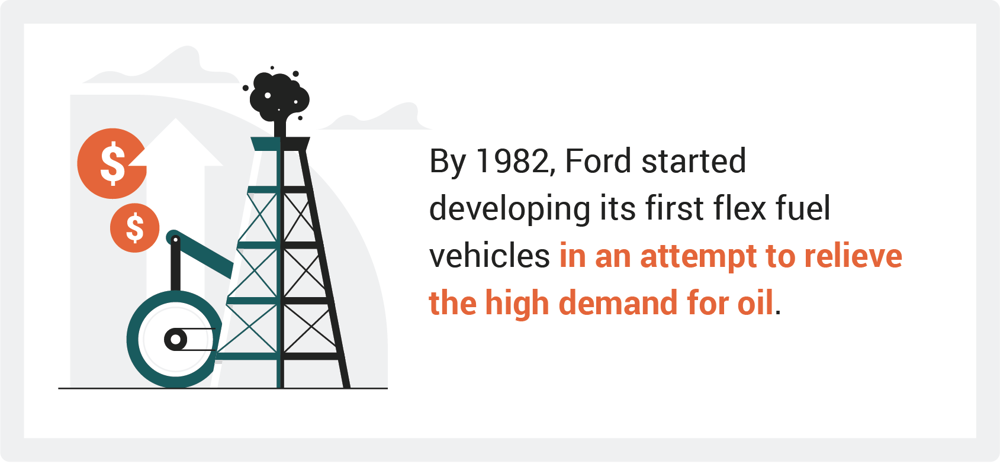 $

$

By 1982, Ford started developing its first flex fuel vehicles in an attempt to relieve the high demand for oil.